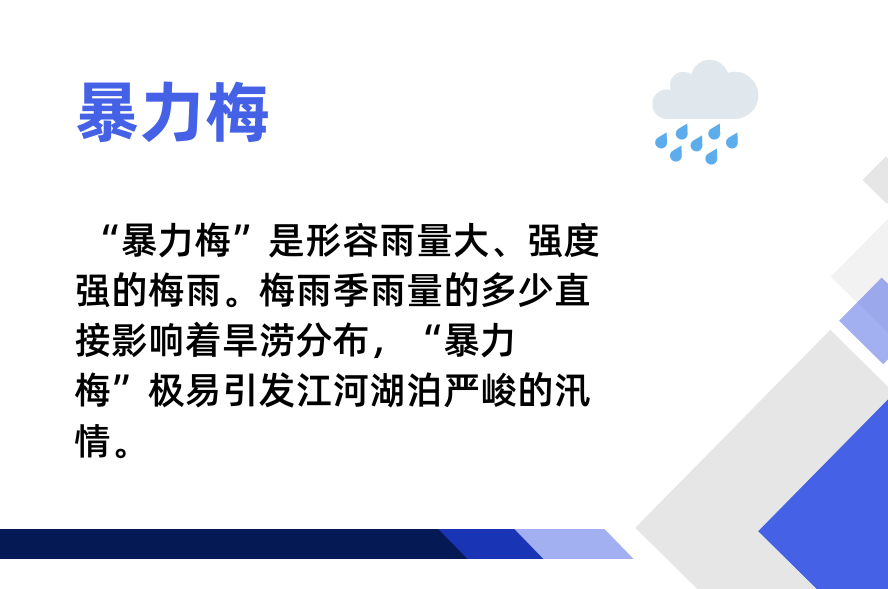 暴力梅

“暴力梅”是形容雨量大、强度强的梅雨。梅雨季雨量的多少直接影响着旱涝分布，“暴力梅”极易引发江河湖泊严峻的汛情。